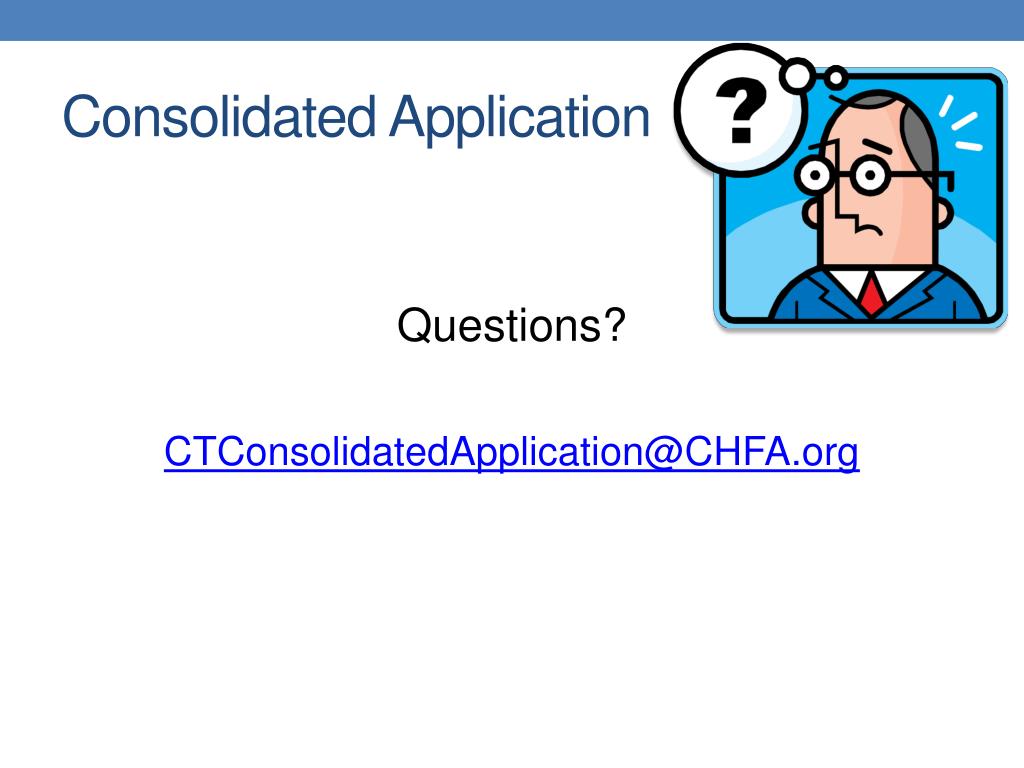 Consolidated Application

?

Questions?

CTConsolidatedApplication@CHFA.org